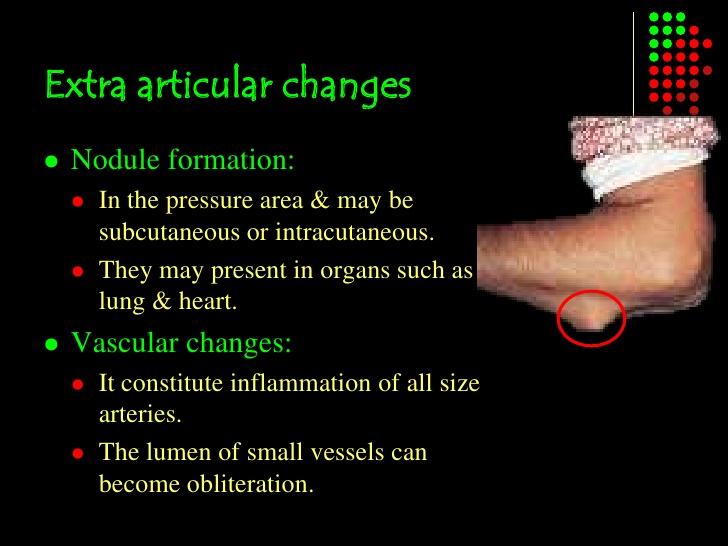 Extra articular changes

- Nodule formation:
  - In the pressure area & may be subcutaneous or intracutaneous.
  - They may present in organs such as lung & heart.
- Vascular changes:
  - It constitute inflammation of all size arteries.
  - The lumen of small vessels can become obliteration.